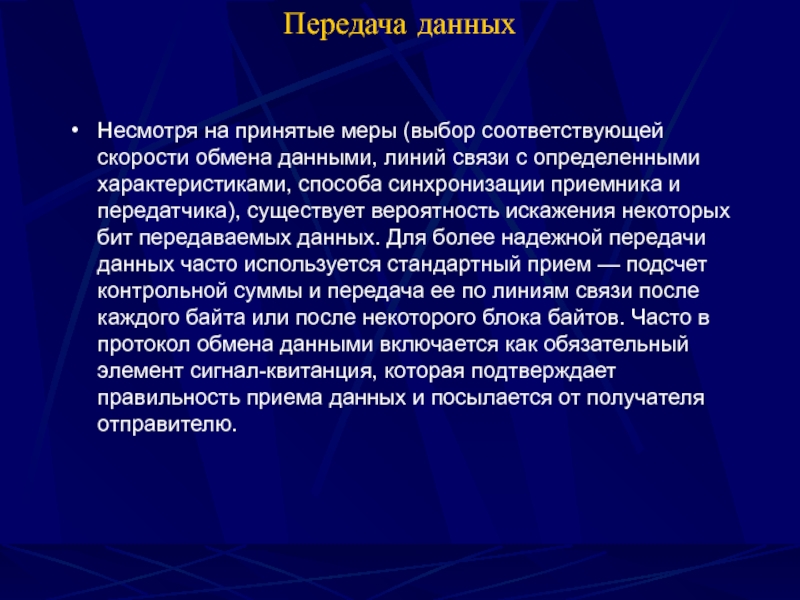 Передача данных

• Несмотря на принятые меры (выбор соответствующей скорости обмена данными, линий связи с определенными характеристиками, способа синхронизации приемника и передатчика), существует вероятность искажения некоторых бит передаваемых данных. Для более надежной передачи данных часто используется стандартный прием — подсчет контрольной суммы и передача ее по линиям связи после каждого байта или после некоторого блока байтов. Часто в протокол обмена данными включается как обязательный элемент сигнал-квитанция, которая подтверждает правильность приема данных и посылается от получателя отправителю.